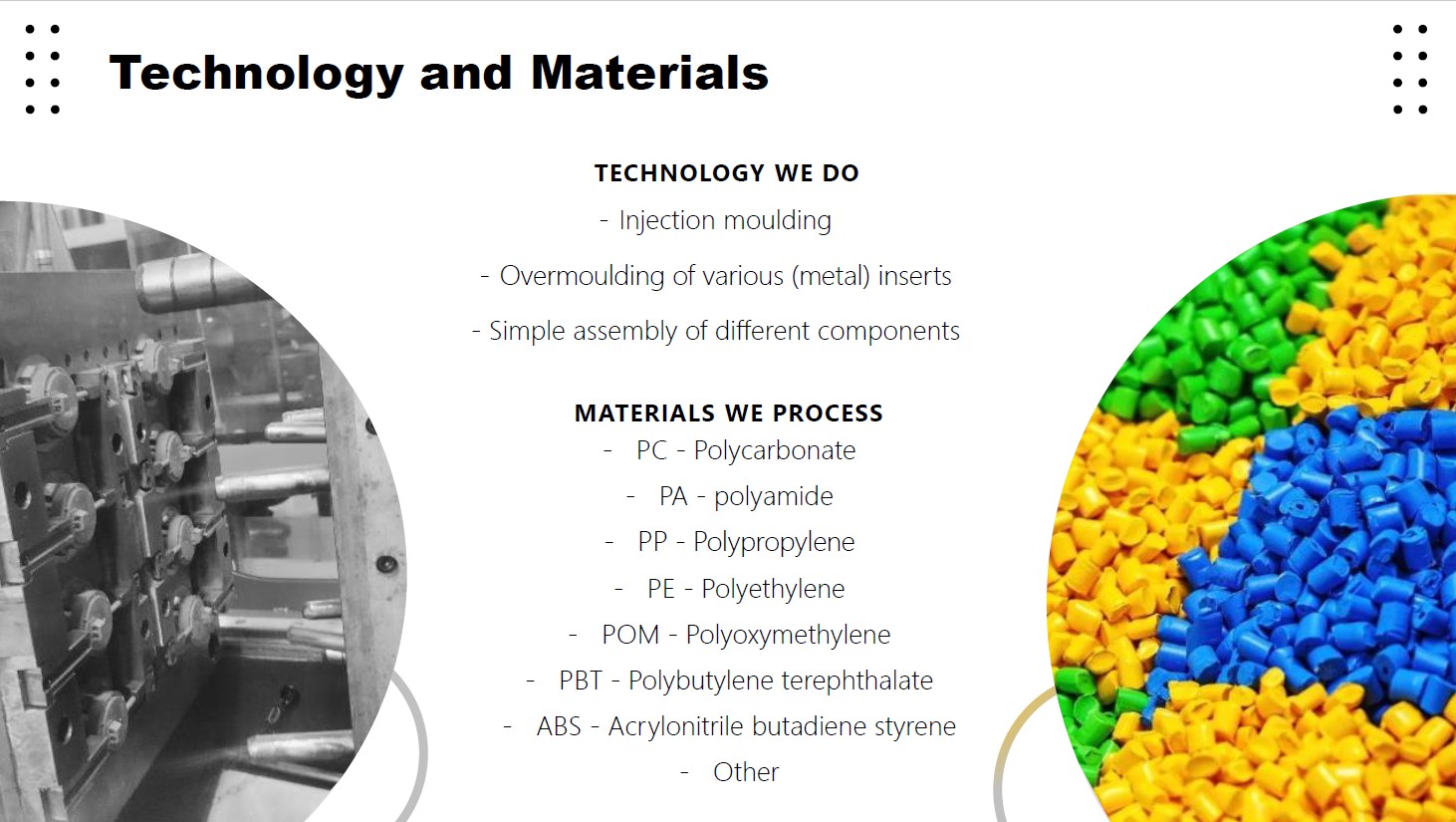 Technology and Materials

TECHNOLOGY WE DO

- Injection moulding
- Overmoulding of various (metal) inserts
- Simple assembly of different components

MATERIALS WE PROCESS

- PC - Polycarbonate
- PA - polyamide
- PP - Polypropylene
- PE - Polyethylene
- POM - Polyoxymethylene
- PBT - Polybutylene terephthalate
- ABS - Acrylonitrile butadiene styrene
- Other